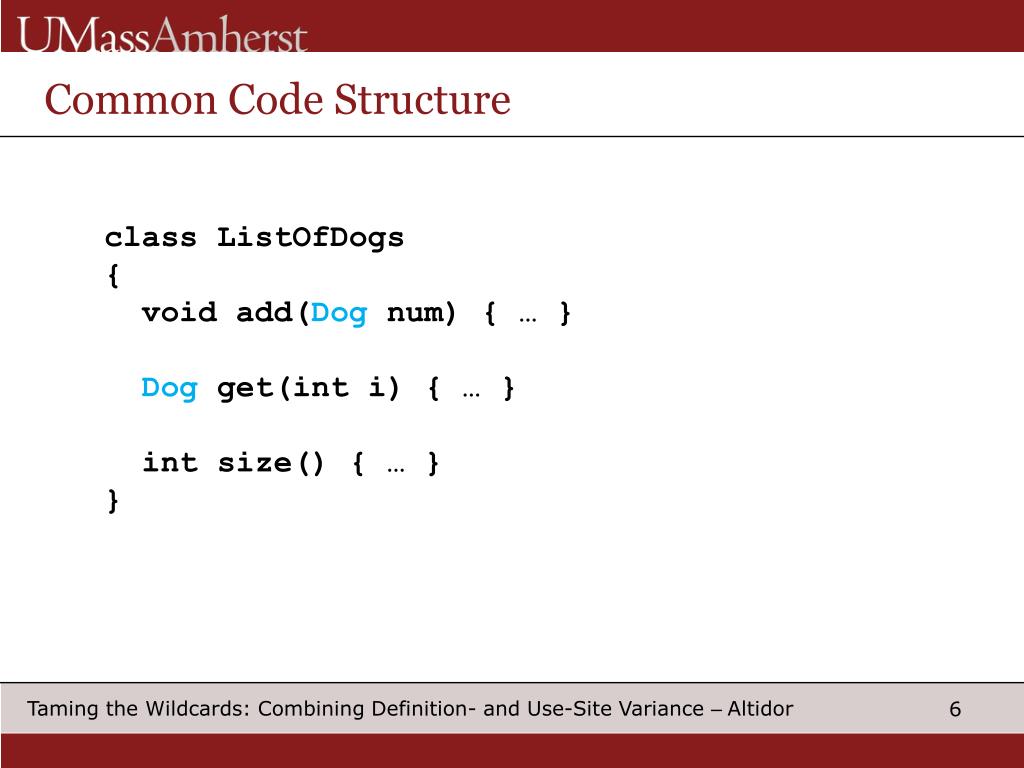 UMassAmherst

Common Code Structure

class ListOfDogs
{
  void add(Dog num) { … }

  Dog get(int i) { … }

  int size() { … }
}

Taming the Wildcards: Combining Definition- and Use-Site Variance – Altidor

6